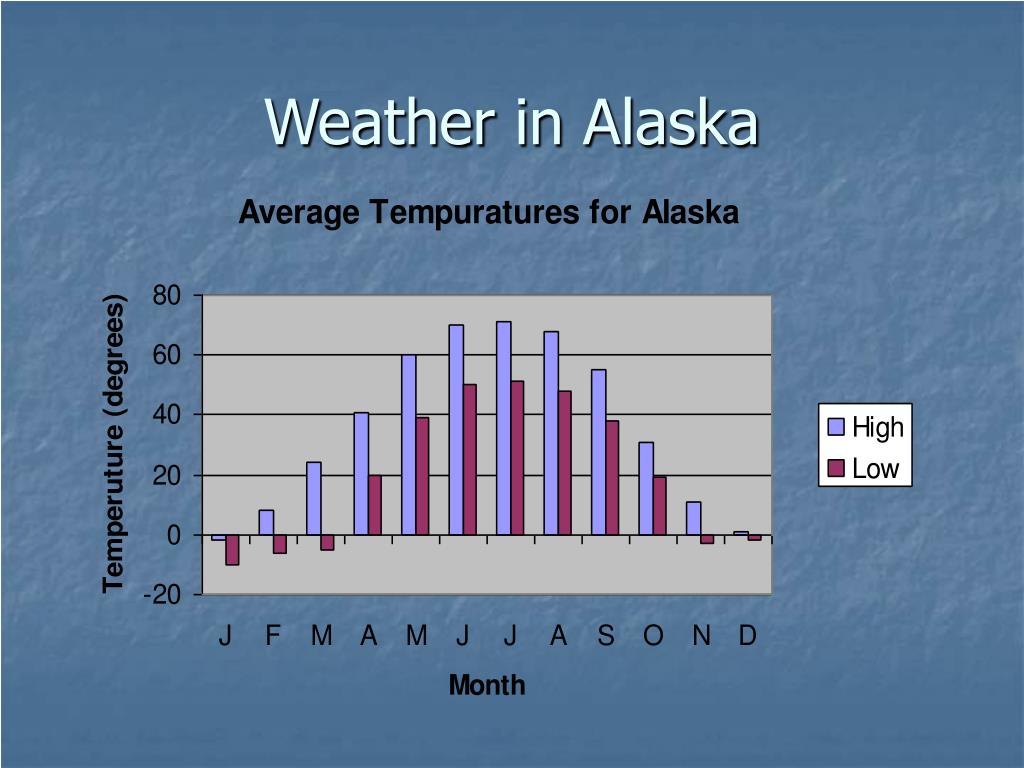 Weather in Alaska

Average Tempuratures for Alaska

Temperuture (degrees)

80
60
40
20
0
-20

J F M A M J J A S O N D

Month

High
Low